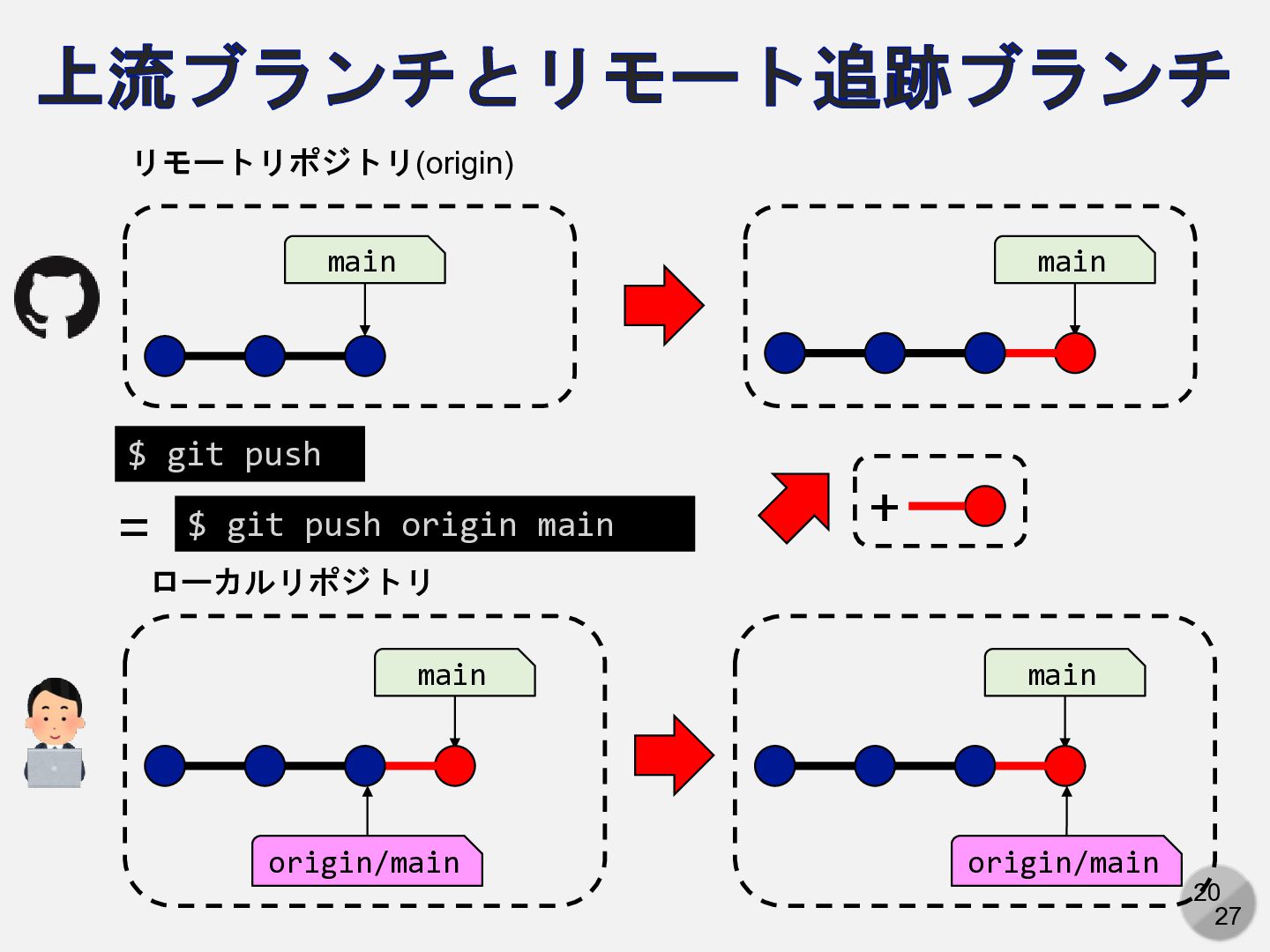 上流ブランチとリモート追跡ブランチ

リモートリポジトリ(origin)

main

main

$ git push

= $ git push origin main

+

ローカルリポジトリ

main

origin/main

main

origin/main

20
27